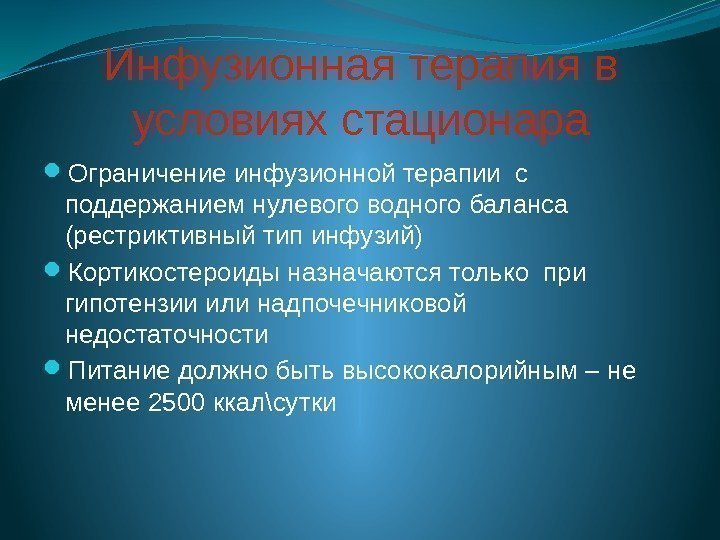 Инфузионная терапия в условиях стационара

Ограничение инфузионной терапии с поддержанием нулевого водного баланса (рестриктивный тип инфузий)

Кортикостероиды назначаются только при гипотензии или надпочечниковой недостаточности

Питание должно быть высококалорийным – не менее 2500 ккал\сутки